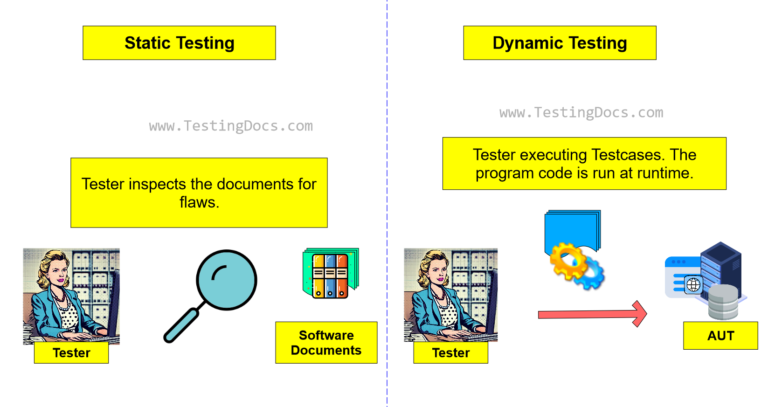 Static Testing

www.TestingDocs.com

Tester inspects the documents for flaws.

Tester

Software Documents

Dynamic Testing

www.TestingDocs.com

Tester executing Testcases. The program code is run at runtime.

Tester

AUT